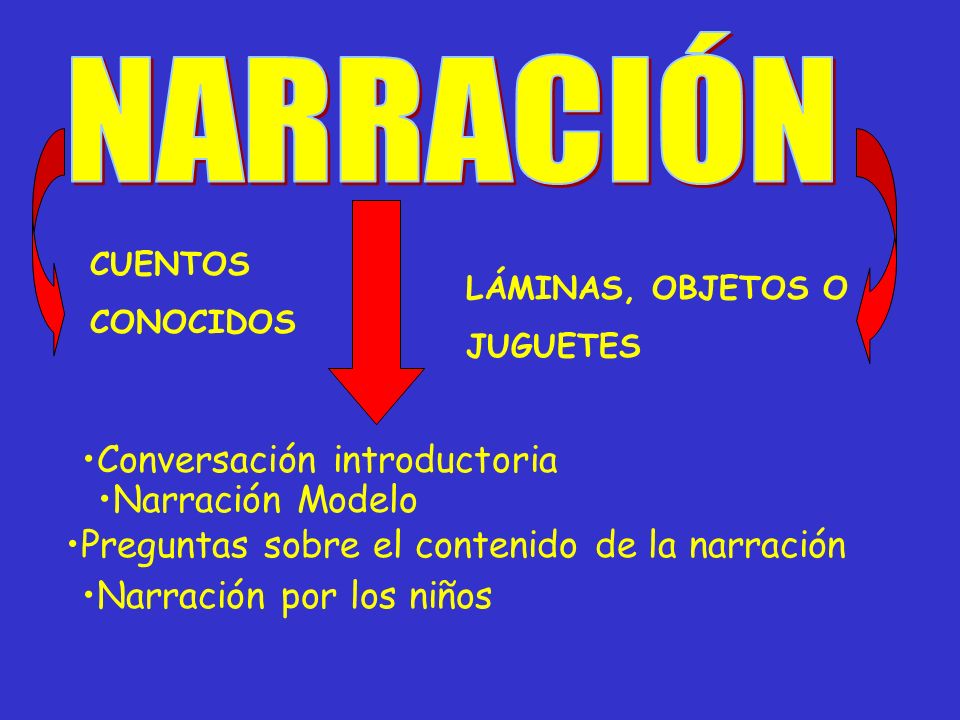 NARRACIÓN

CUENTOS

CONOCIDOS

LÁMINAS, OBJETOS O

JUGUETES

•Conversación introductoria
•Narración Modelo
•Preguntas sobre el contenido de la narración
•Narración por los niños